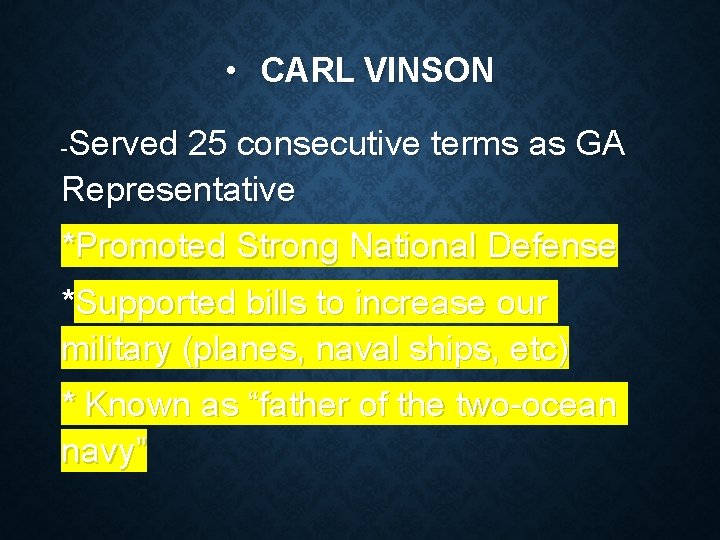 • CARL VINSON

-Served 25 consecutive terms as GA Representative

*Promoted Strong National Defense

*Supported bills to increase our military (planes, naval ships, etc)

* Known as “father of the two-ocean navy”